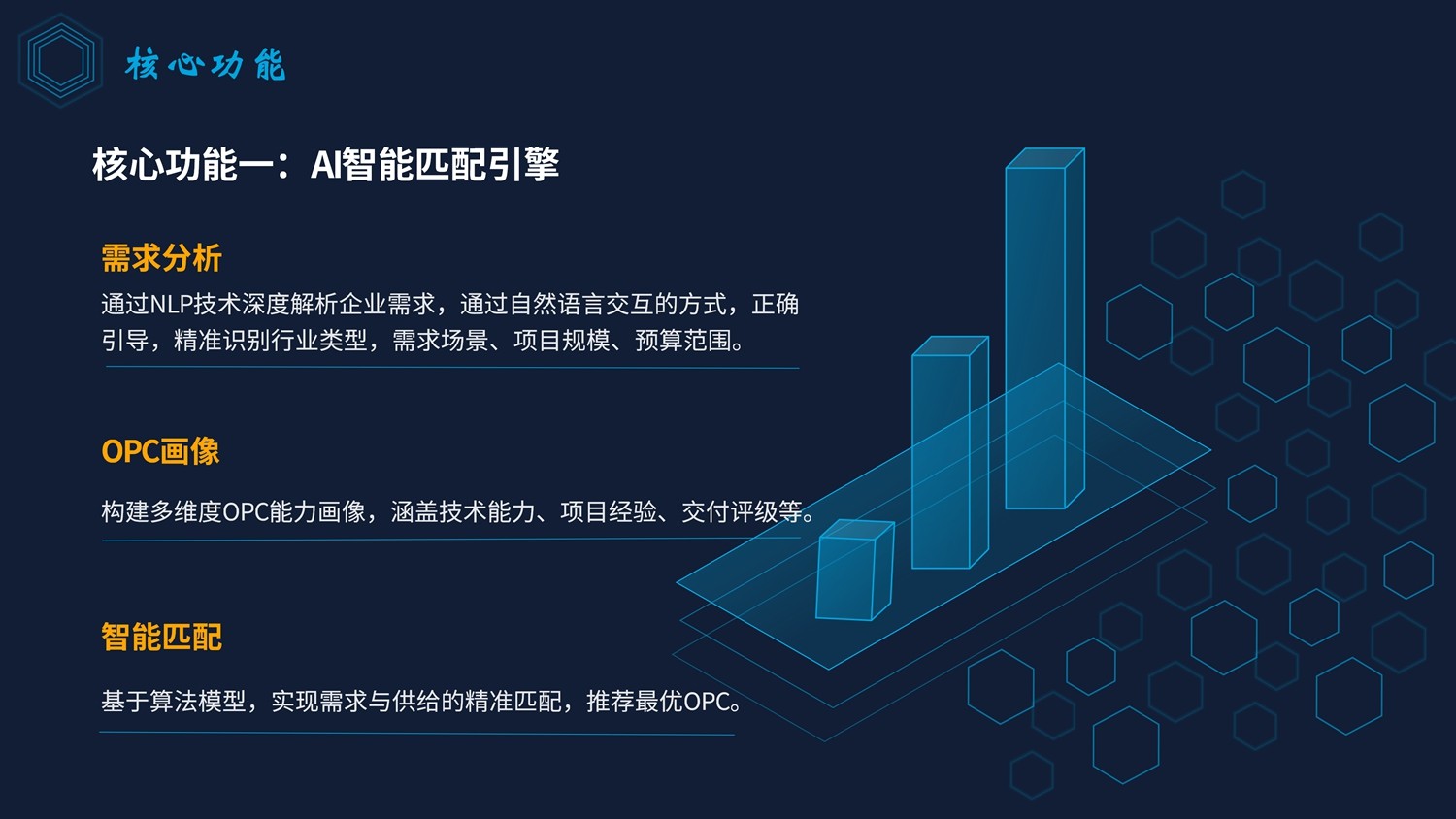 核心功能

核心功能一：AI智能匹配引擎

需求分析

通过NLP技术深度解析企业需求，通过自然语言交互的方式，正确引导，精准识别行业类型，需求场景、项目规模、预算范围。

OPC画像

构建多维度OPC能力画像，涵盖技术能力、项目经验、交付评级等。

智能匹配

基于算法模型，实现需求与供给的精准匹配，推荐最优OPC。